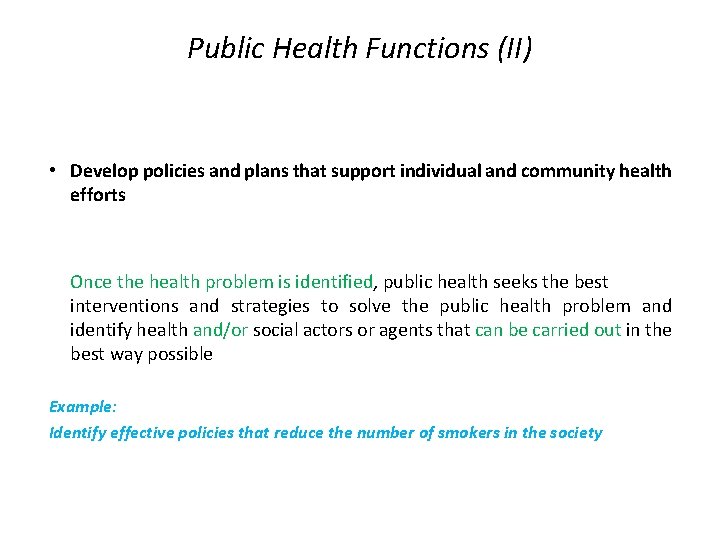 Public Health Functions (II)

• Develop policies and plans that support individual and community health efforts

Once the health problem is identified, public health seeks the best interventions and strategies to solve the public health problem and identify health and/or social actors or agents that can be carried out in the best way possible

Example:

Identify effective policies that reduce the number of smokers in the society